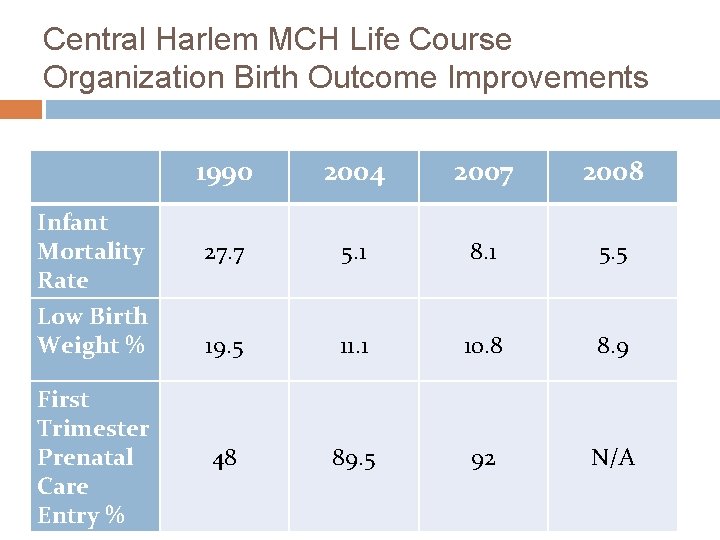 Central Harlem MCH Life Course Organization Birth Outcome Improvements

| | 1990 | 2004 | 2007 | 2008 |
|---|---|---|---|---|
| Infant Mortality Rate | 27.7 | 5.1 | 8.1 | 5.5 |
| Low Birth Weight % | 19.5 | 11.1 | 10.8 | 8.9 |
| First Trimester Prenatal Care Entry % | 48 | 89.5 | 92 | N/A |